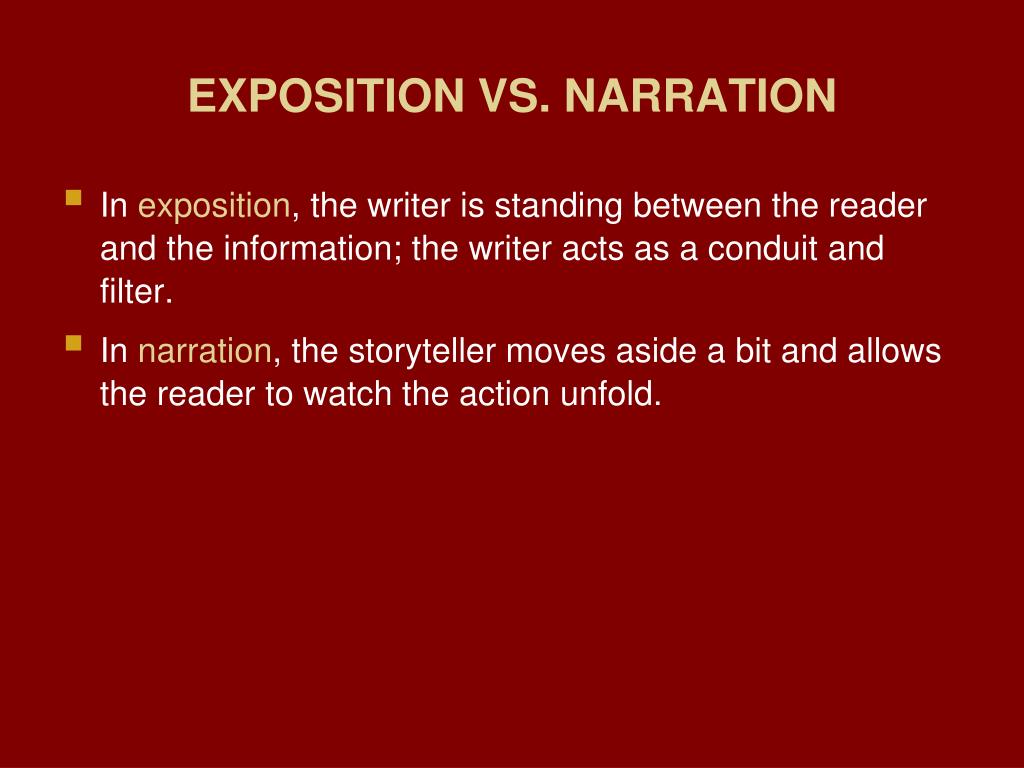 EXPOSITION VS. NARRATION

In exposition, the writer is standing between the reader and the information; the writer acts as a conduit and filter.

In narration, the storyteller moves aside a bit and allows the reader to watch the action unfold.